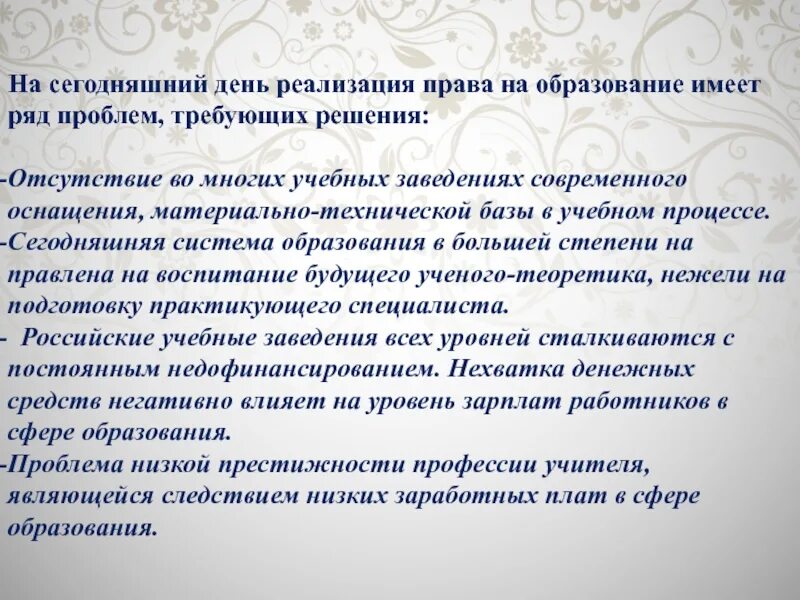 На сегодняшний день реализация права на образование имеет ряд проблем, требующих решения:

-Отсутствие во многих учебных заведениях современного оснащения, материально-технической базы в учебном процессе.
-Сегодняшняя система образования в большей степени на правлена на воспитание будущего ученого-теоретика, нежели на подготовку практикующего специалиста.
- Российские учебные заведения всех уровней сталкиваются с постоянным недофинансированием. Нехватка денежных средств негативно влияет на уровень зарплат работников в сфере образования.
-Проблема низкой престижности профессии учителя, являющейся следствием низких заработных плат в сфере образования.